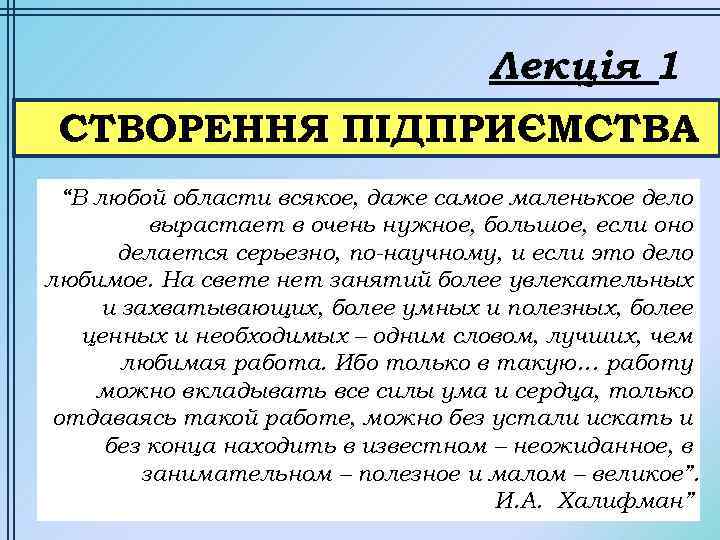 Лекція 1

СТВОРЕННЯ ПІДПРИЄМСТВА

“В любой области всякое, даже самое маленькое дело вырастает в очень нужное, большое, если оно делается серьезно, по-научному, и если это дело любимое. На свете нет занятий более увлекательных и захватывающих, более умных и полезных, более ценных и необходимых – одним словом, лучших, чем любимая работа. Ибо только в такую… работу можно вкладывать все силы ума и сердца, только отдаваясь такой работе, можно без устали искать и без конца находить в известном – неожиданное, в занимательном – полезное и малом – великое”.
И.А. Халифман”